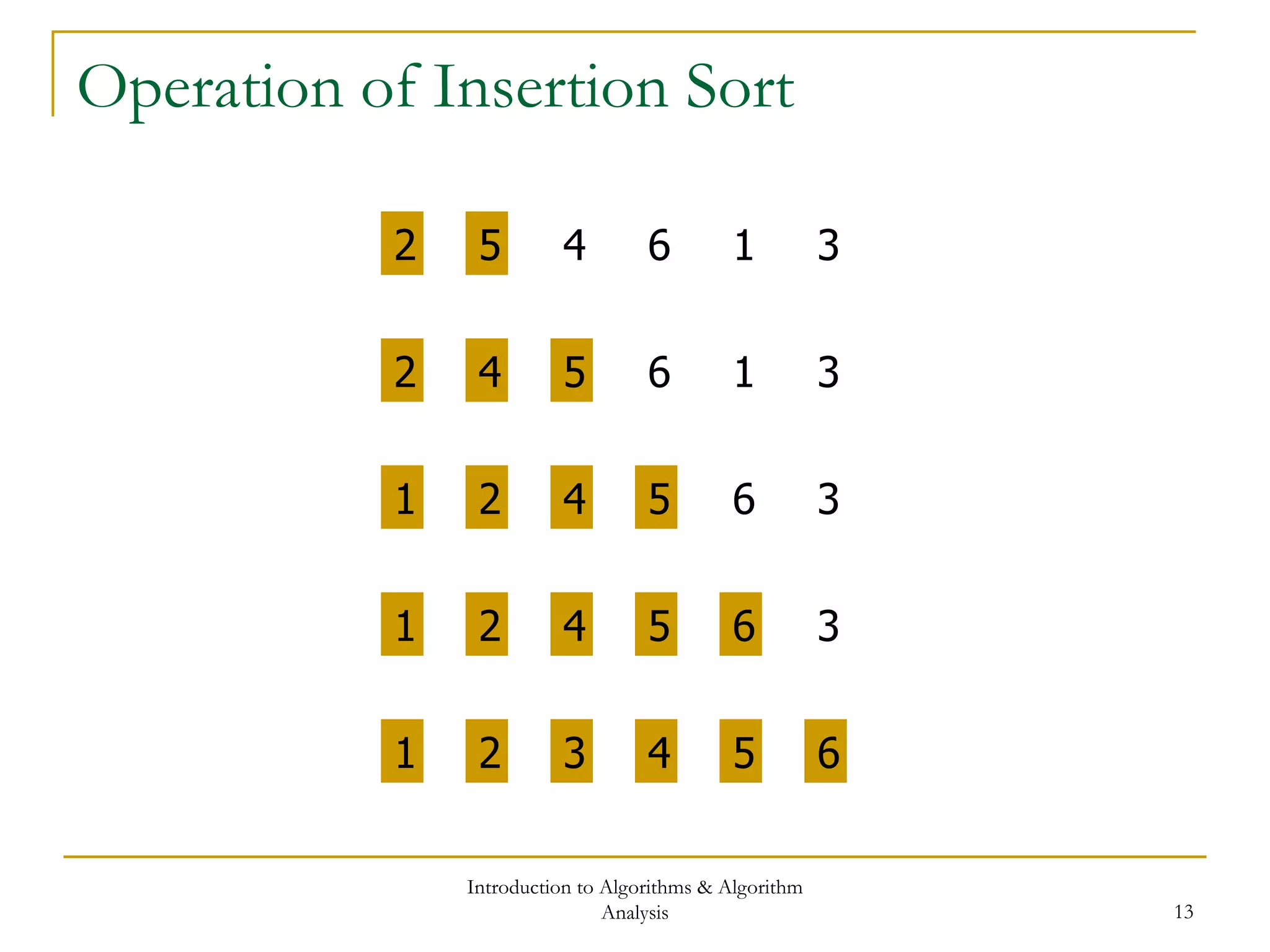 Operation of Insertion Sort

2 5 4 6 1 3

2 4 5 6 1 3

1 2 4 5 6 3

1 2 4 5 6 3

1 2 3 4 5 6

Introduction to Algorithms & Algorithm Analysis

13